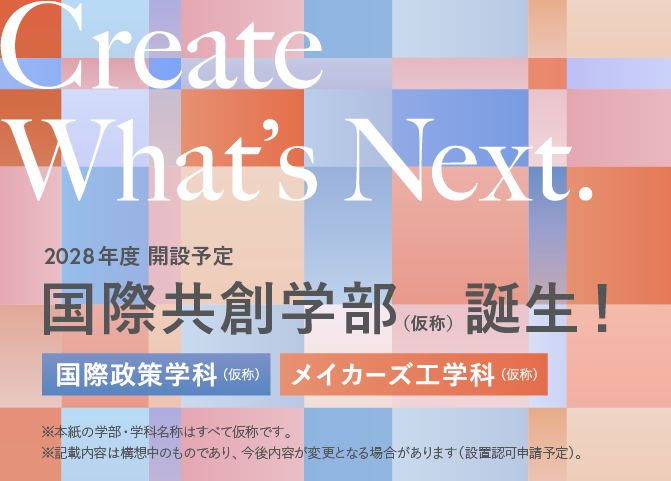 Create What's Next.

2028年度 開設予定

国際共創学部（仮称） 誕生！

国際政策学科（仮称） メイカーズ工学科（仮称）

※本紙の学部・学科名称はすべて仮称です。
※記載内容は構想中のものであり、今後内容が変更となる場合があります（設置認可申請予定）。